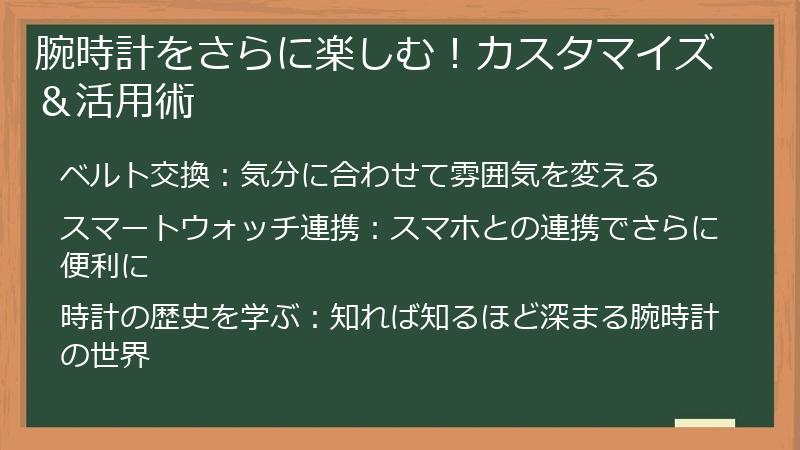 腕時計をさらに楽しむ！カスタマイズ＆活用術

ベルト交換：気分に合わせて雰囲気を変える

スマートウォッチ連携：スマホとの連携でさらに便利に

時計の歴史を学ぶ：知れば知るほど深まる腕時計の世界